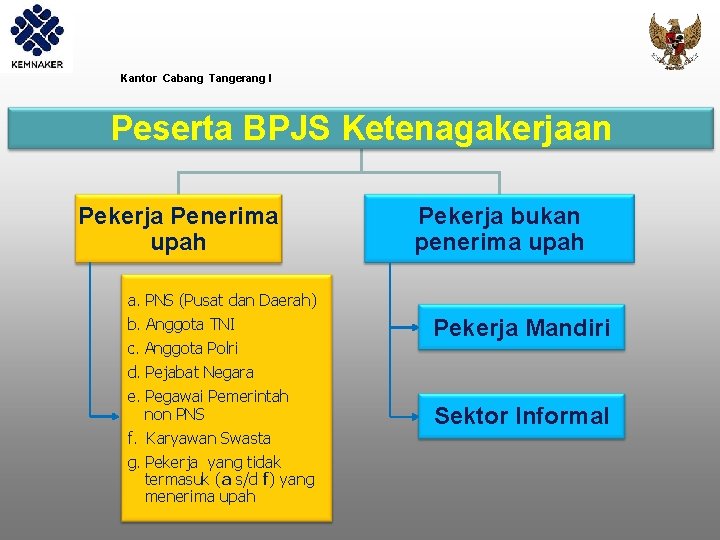 KEMNAKER

Kantor Cabang Tangerang I

Peserta BPJS Ketenagakerjaan

Pekerja Penerima upah

a. PNS (Pusat dan Daerah)
b. Anggota TNI
c. Anggota Polri
d. Pejabat Negara
e. Pegawai Pemerintah non PNS
f. Karyawan Swasta
g. Pekerja yang tidak termasuk (a s/d f) yang menerima upah

Pekerja bukan penerima upah

Pekerja Mandiri

Sektor Informal